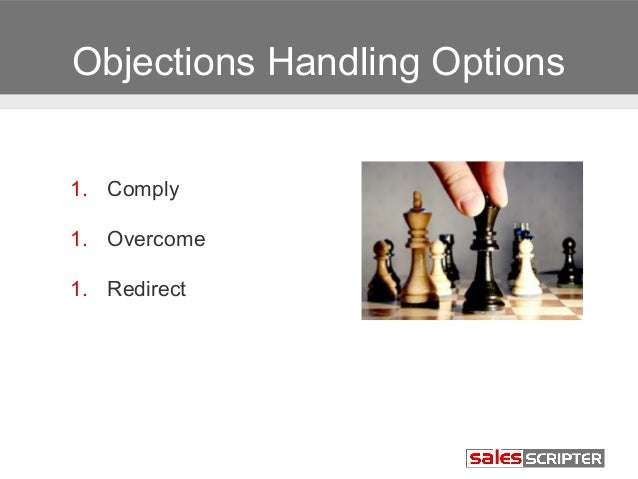 Objections Handling Options

1. Comply

1. Overcome

1. Redirect

sales SCRIPTER